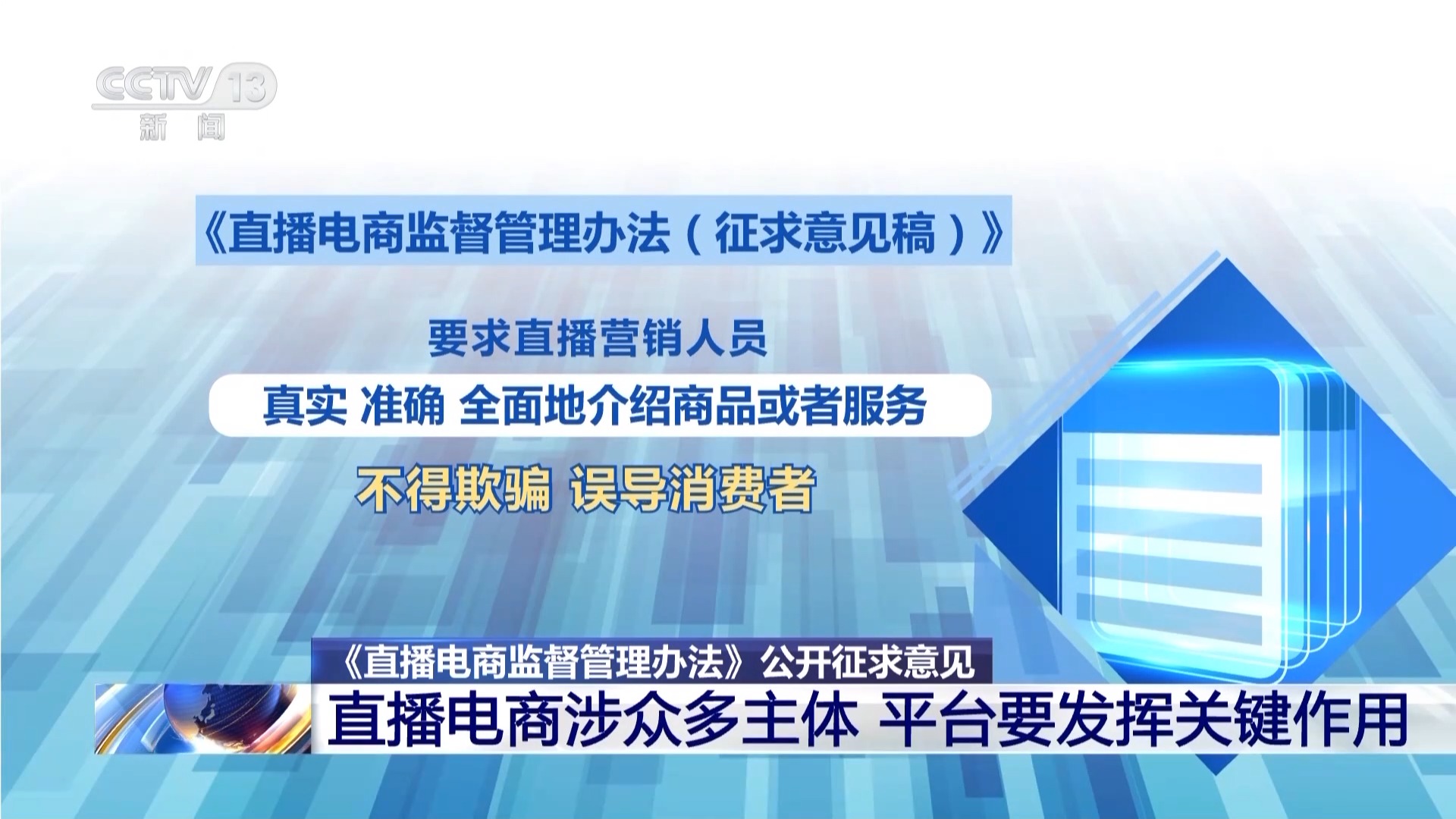 CCTV 13
新闻

《直播电商监督管理办法（征求意见稿）》

要求直播营销人员

真实 准确 全面地介绍商品或者服务

不得欺骗 误导消费者

《直播电商监督管理办法》公开征求意见

直播电商涉众多主体 平台要发挥关键作用